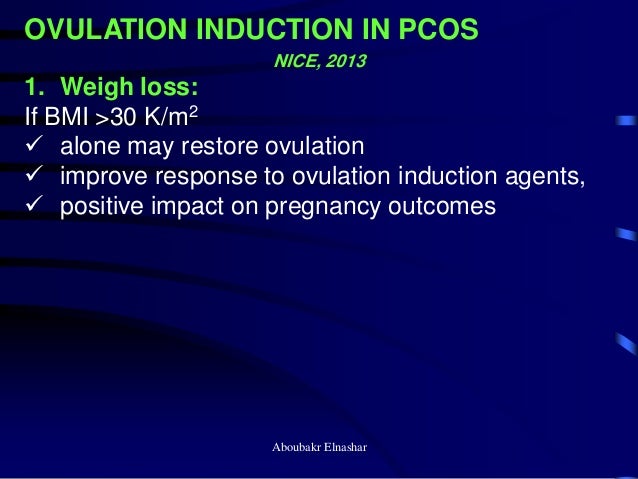 OVULATION INDUCTION IN PCOS

NICE, 2013

1. Weigh loss:

If BMI >30 K/m$^2$

✓ alone may restore ovulation
✓ improve response to ovulation induction agents,
✓ positive impact on pregnancy outcomes

Aboubakr Elnashar